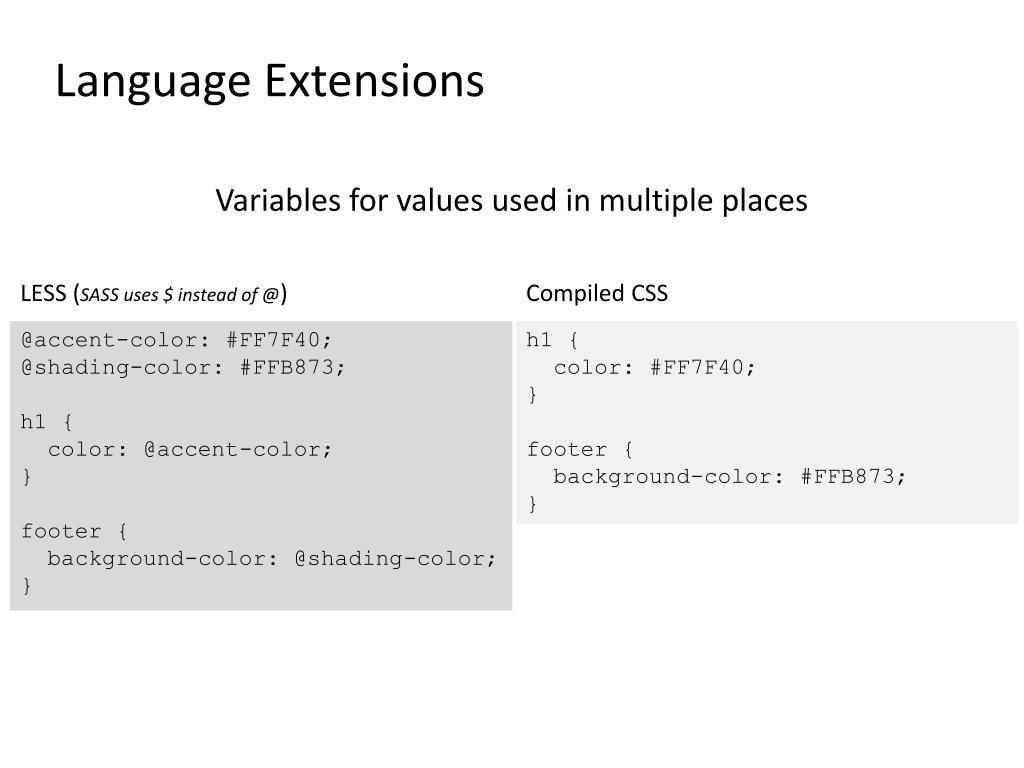 Language Extensions

Variables for values used in multiple places

LESS (SASS uses $ instead of @)

@accent-color: #FF7F40;
@shading-color: #FFB873;

h1 {
  color: @accent-color;
}

footer {
  background-color: @shading-color;
}

Compiled CSS

h1 {
  color: #FF7F40;
}

footer {
  background-color: #FFB873;
}